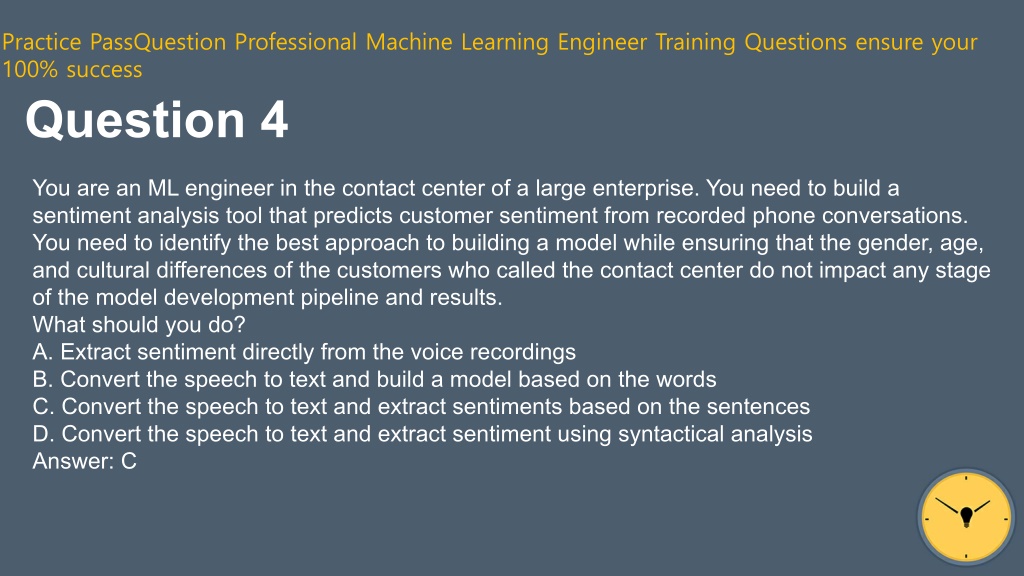 Practice PassQuestion Professional Machine Learning Engineer Training Questions ensure your 100% success

Question 4

You are an ML engineer in the contact center of a large enterprise. You need to build a sentiment analysis tool that predicts customer sentiment from recorded phone conversations. You need to identify the best approach to building a model while ensuring that the gender, age, and cultural differences of the customers who called the contact center do not impact any stage of the model development pipeline and results.
What should you do?
A. Extract sentiment directly from the voice recordings
B. Convert the speech to text and build a model based on the words
C. Convert the speech to text and extract sentiments based on the sentences
D. Convert the speech to text and extract sentiment using syntactical analysis
Answer: C